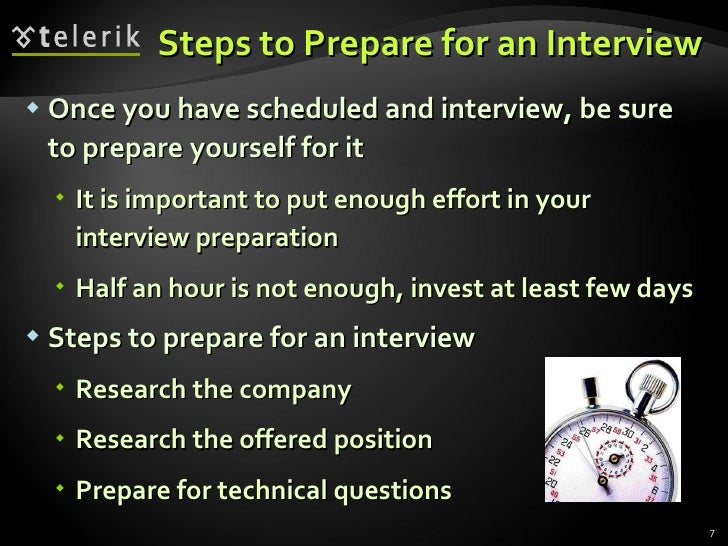 telerik

Steps to Prepare for an Interview

Once you have scheduled and interview, be sure to prepare yourself for it

It is important to put enough effort in your interview preparation

Half an hour is not enough, invest at least few days

Steps to prepare for an interview

Research the company

Research the offered position

Prepare for technical questions

7